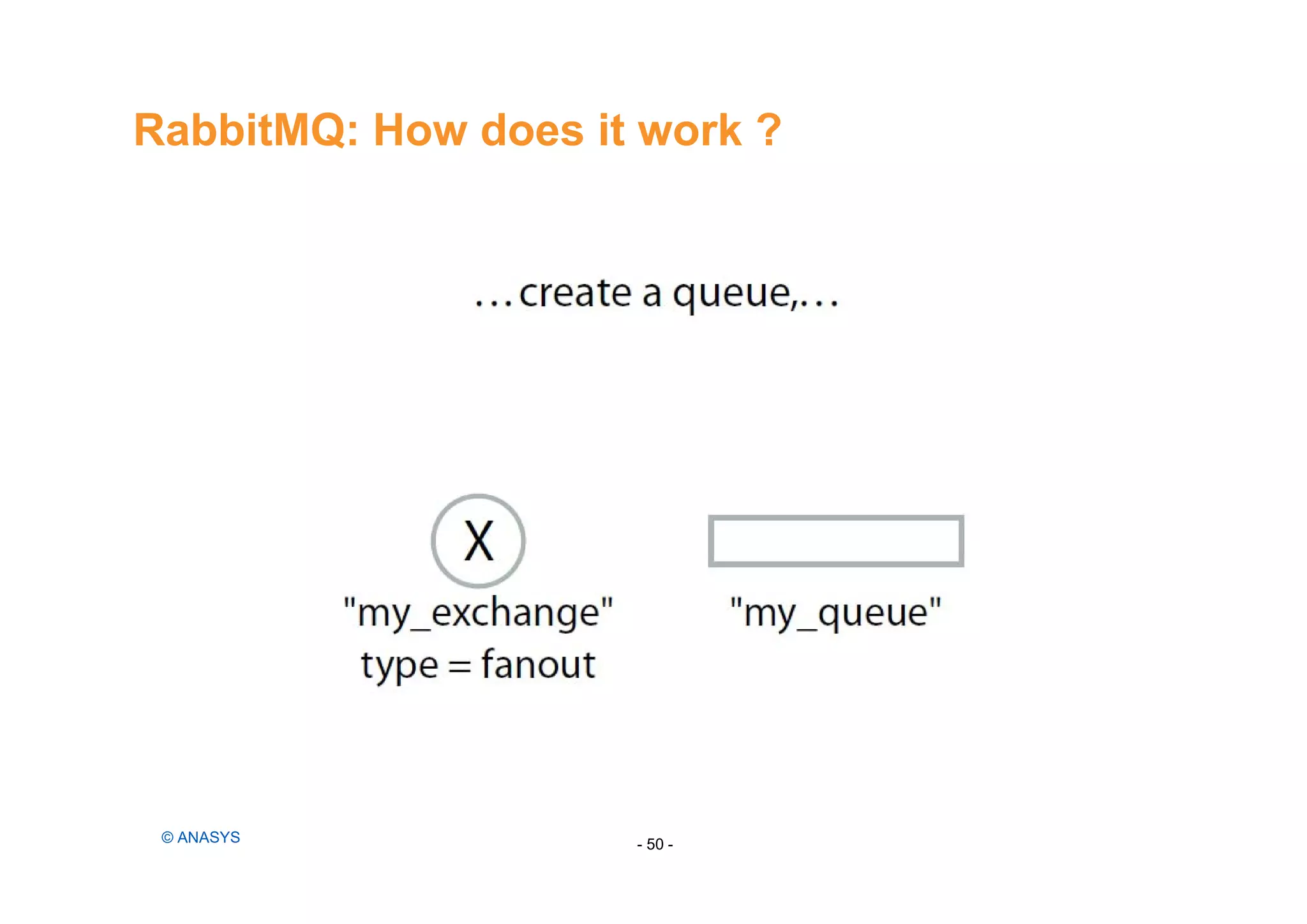 RabbitMQ: How does it work ?

...create a queue,...

X

"my_exchange"
type = fanout

"my_queue"

© ANASYS

- 50 -